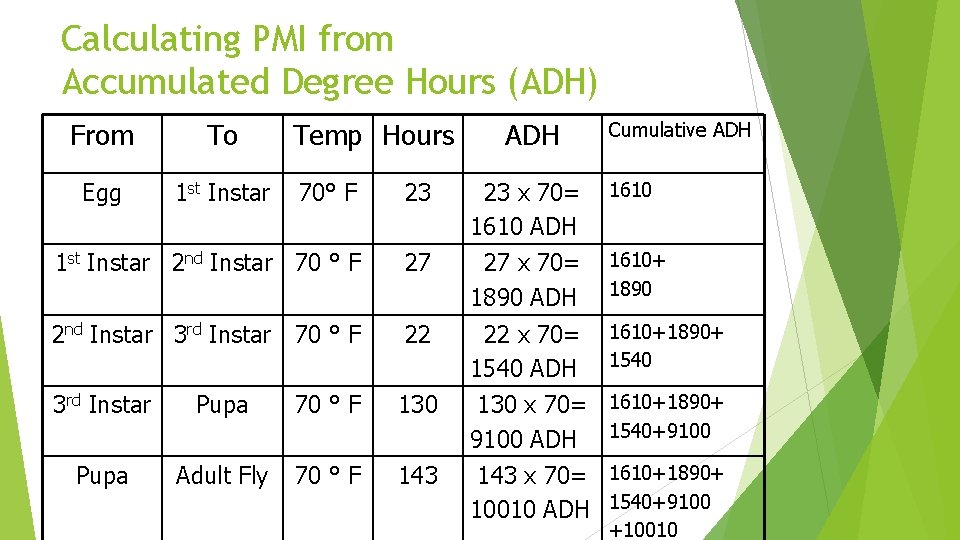 Calculating PMI from Accumulated Degree Hours (ADH)

| From | To | Temp | Hours | ADH | Cumulative ADH |
|---|---|---|---|---|---|
| Egg | 1$^{st}$ Instar | 70° F | 23 | 23 x 70= 1610 ADH | 1610 |
| 1$^{st}$ Instar | 2$^{nd}$ Instar | 70 ° F | 27 | 27 x 70= 1890 ADH | 1610+ 1890 |
| 2$^{nd}$ Instar | 3$^{rd}$ Instar | 70 ° F | 22 | 22 x 70= 1540 ADH | 1610+1890+ 1540 |
| 3$^{rd}$ Instar | Pupa | 70 ° F | 130 | 130 x 70= 9100 ADH | 1610+1890+ 1540+9100 |
| Pupa | Adult Fly | 70 ° F | 143 | 143 x 70= 10010 ADH | 1610+1890+ 1540+9100 +10010 |